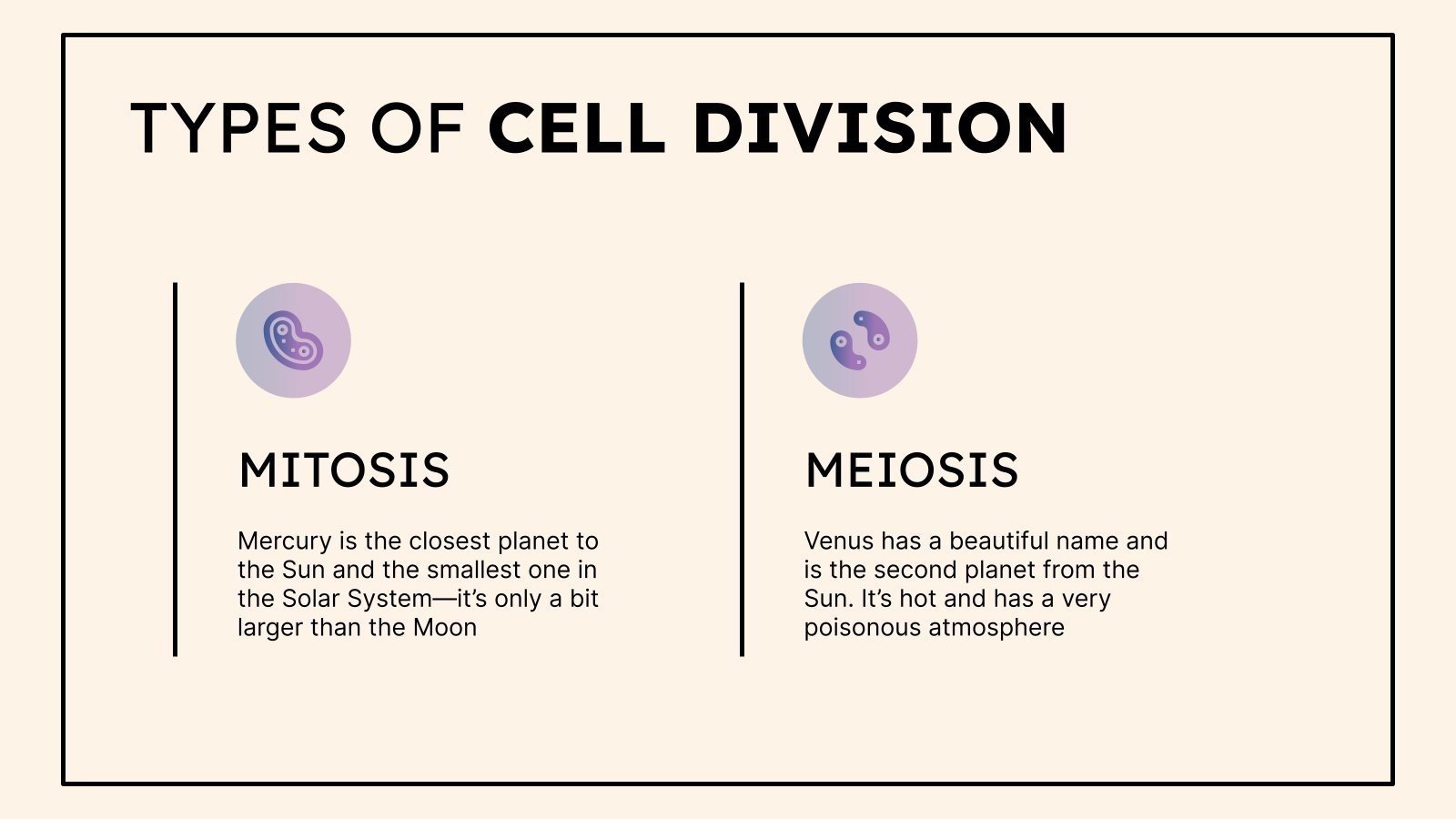 TYPES OF CELL DIVISION

MITOSIS

Mercury is the closest planet to the Sun and the smallest one in the Solar System—it's only a bit larger than the Moon

MEIOSIS

Venus has a beautiful name and is the second planet from the Sun. It's hot and has a very poisonous atmosphere